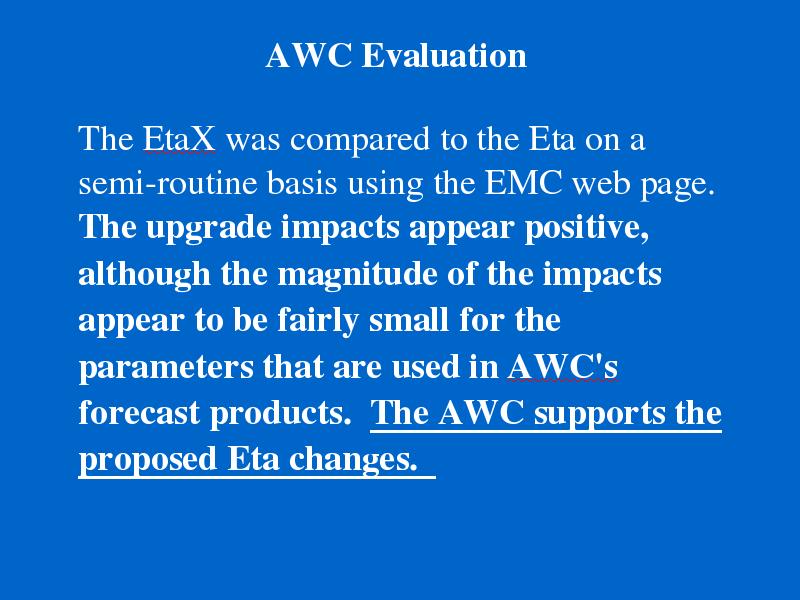 AWC Evaluation

The EtaX was compared to the Eta on a semi-routine basis using the EMC web page. The upgrade impacts appear positive, although the magnitude of the impacts appear to be fairly small for the parameters that are used in AWC's forecast products. The AWC supports the proposed Eta changes.